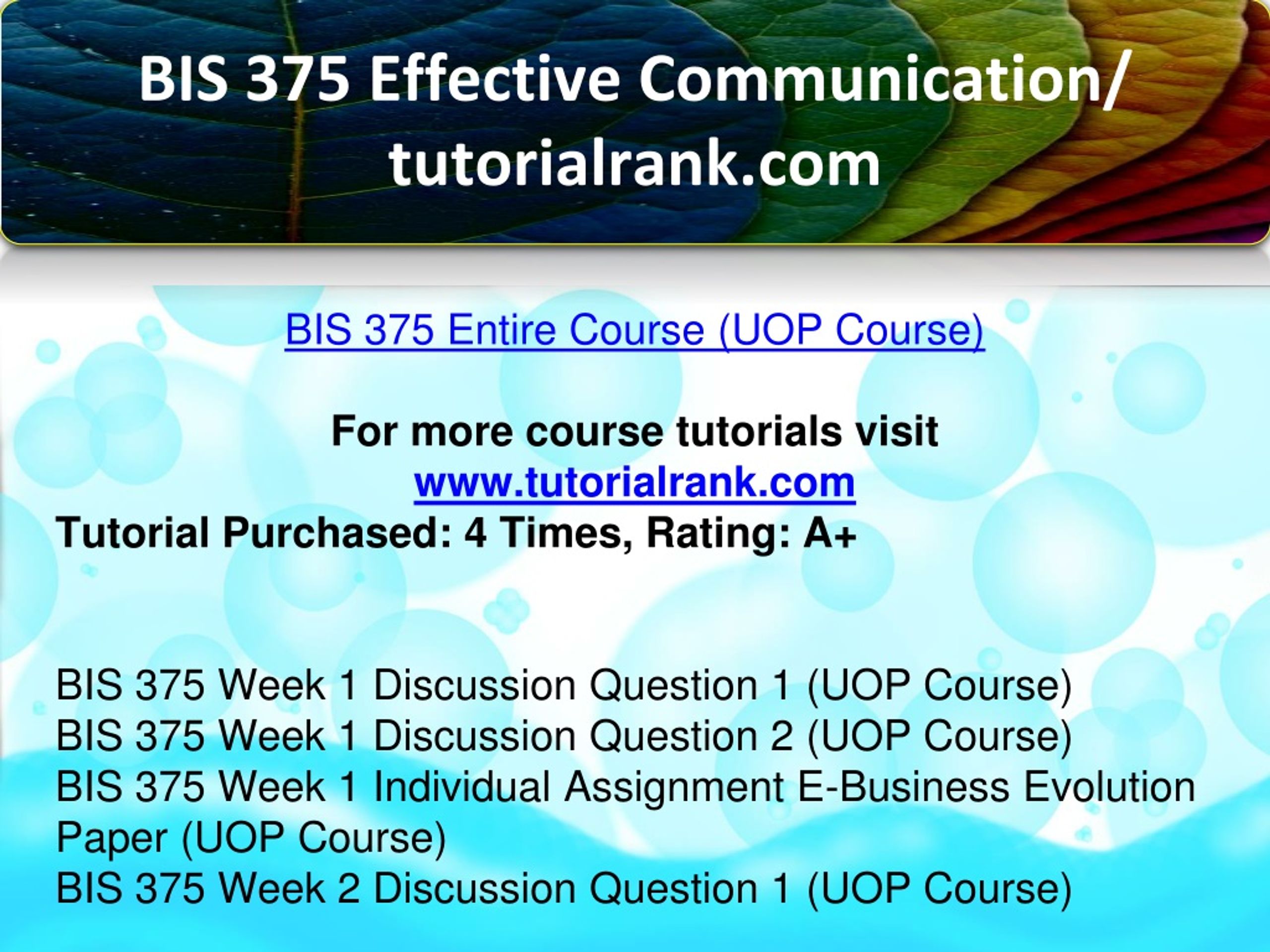 BIS 375 Effective Communication/ tutorialrank.com

BIS 375 Entire Course (UOP Course)

For more course tutorials visit
www.tutorialrank.com
Tutorial Purchased: 4 Times, Rating: A+

BIS 375 Week 1 Discussion Question 1 (UOP Course)
BIS 375 Week 1 Discussion Question 2 (UOP Course)
BIS 375 Week 1 Individual Assignment E-Business Evolution Paper (UOP Course)
BIS 375 Week 2 Discussion Question 1 (UOP Course)